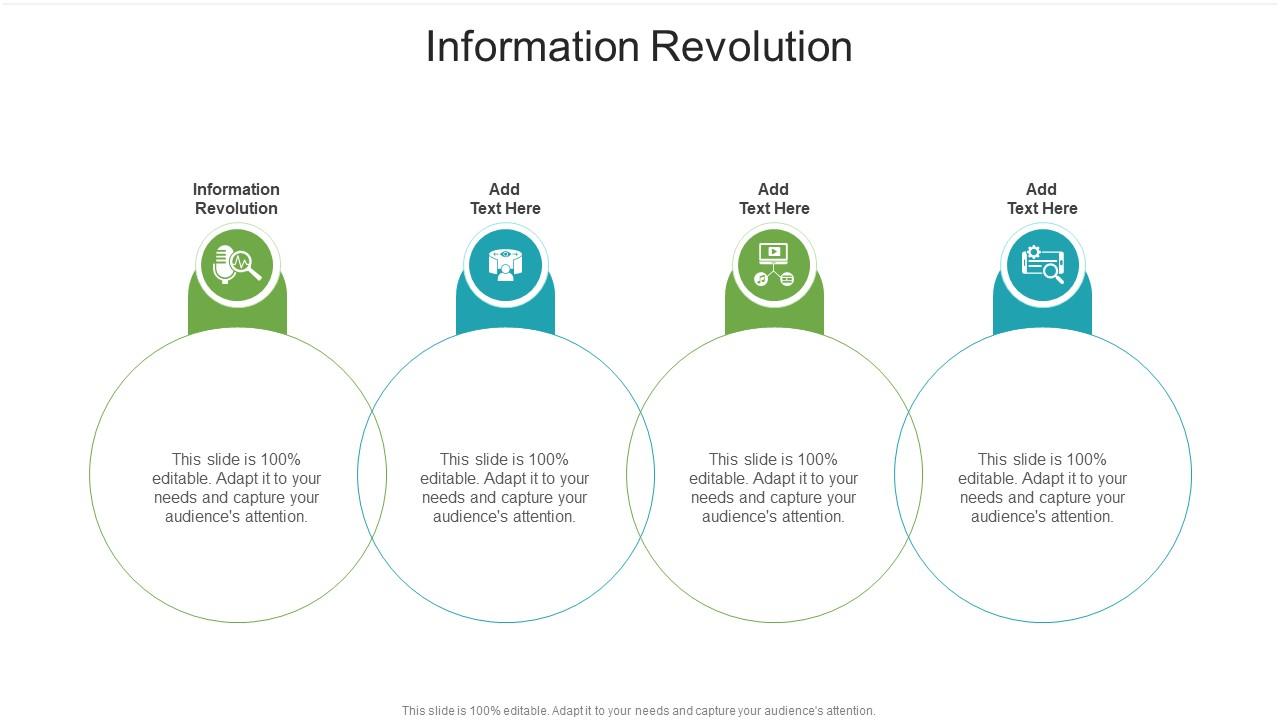 Information Revolution

Information Revolution

This slide is 100% editable. Adapt it to your needs and capture your audience's attention.

Add Text Here

This slide is 100% editable. Adapt it to your needs and capture your audience's attention.

Add Text Here

This slide is 100% editable. Adapt it to your needs and capture your audience's attention.

Add Text Here

This slide is 100% editable. Adapt it to your needs and capture your audience's attention.

This slide is 100% editable. Adapt it to your needs and capture your audience's attention.